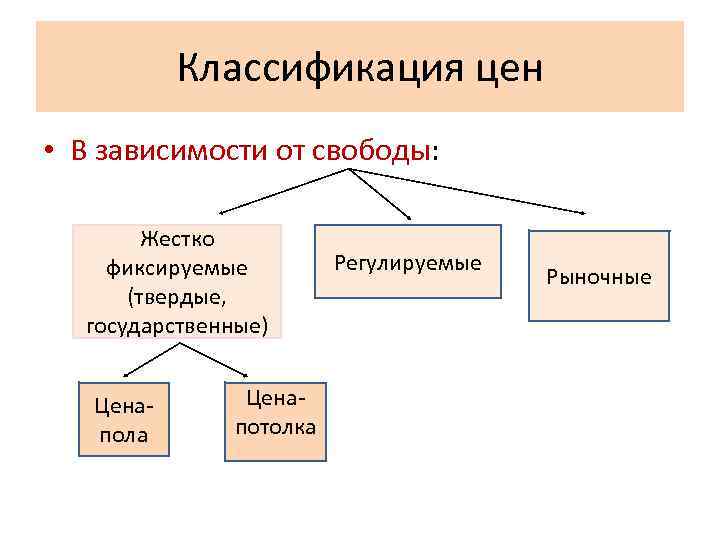 Классификация цен

• В зависимости от свободы:

Жестко фиксируемые (твердые, государственные)

Регулируемые

Рыночные

Цена-пола

Цена-потолка